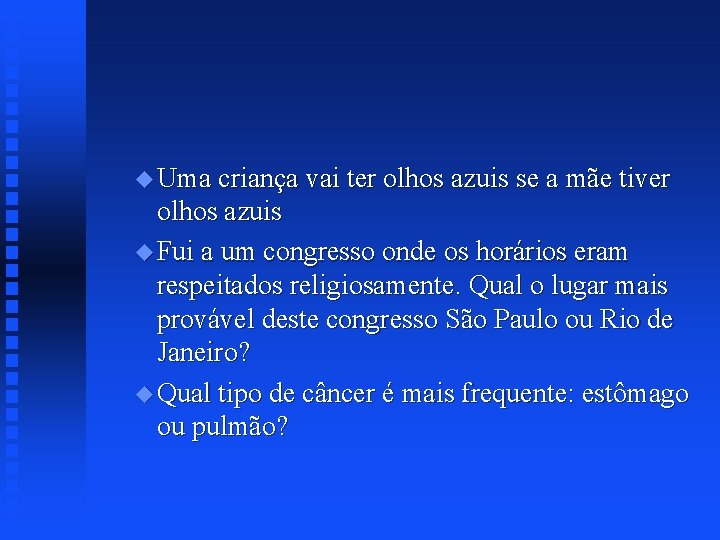 Uma criança vai ter olhos azuis se a mãe tiver olhos azuis

Fui a um congresso onde os horários eram respeitados religiosamente. Qual o lugar mais provável deste congresso São Paulo ou Rio de Janeiro?

Qual tipo de câncer é mais frequente: estômago ou pulmão?